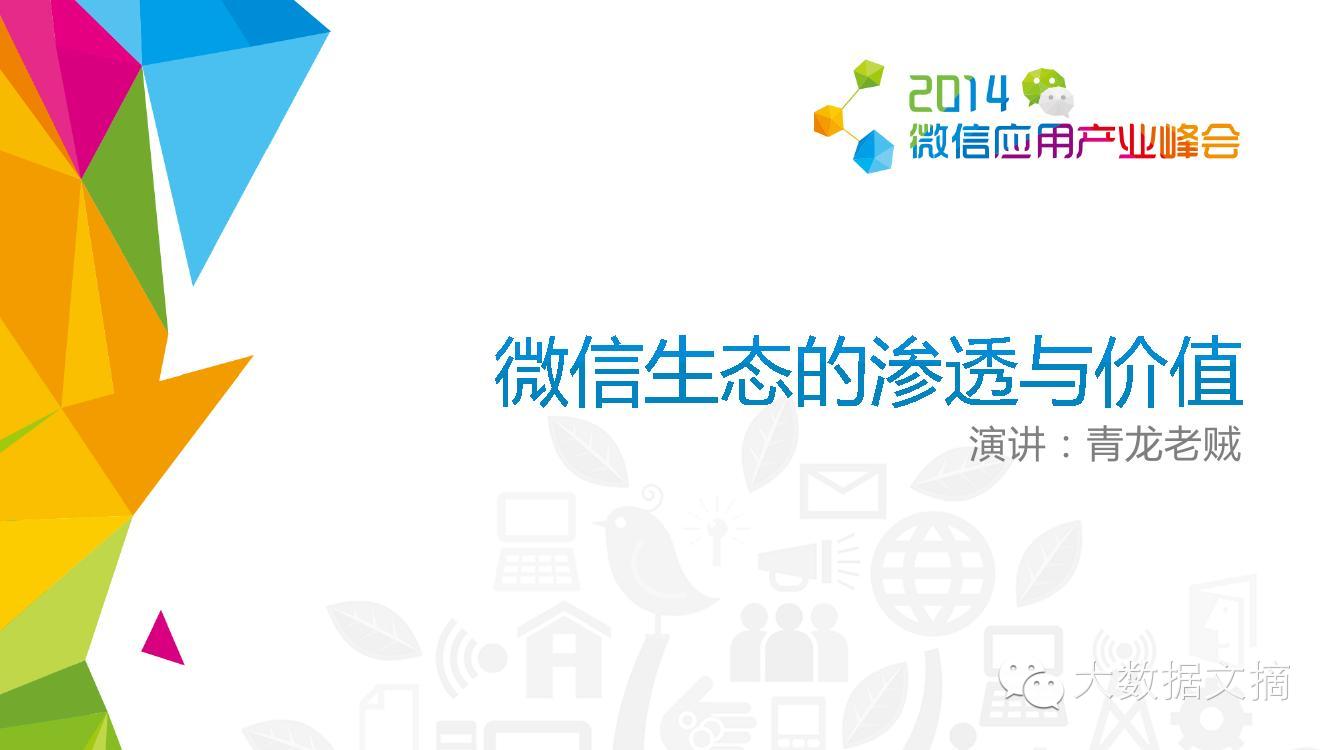 2014
微信应用产业峰会

微信生态的渗透与价值

演讲：青龙老贼

大数据文摘